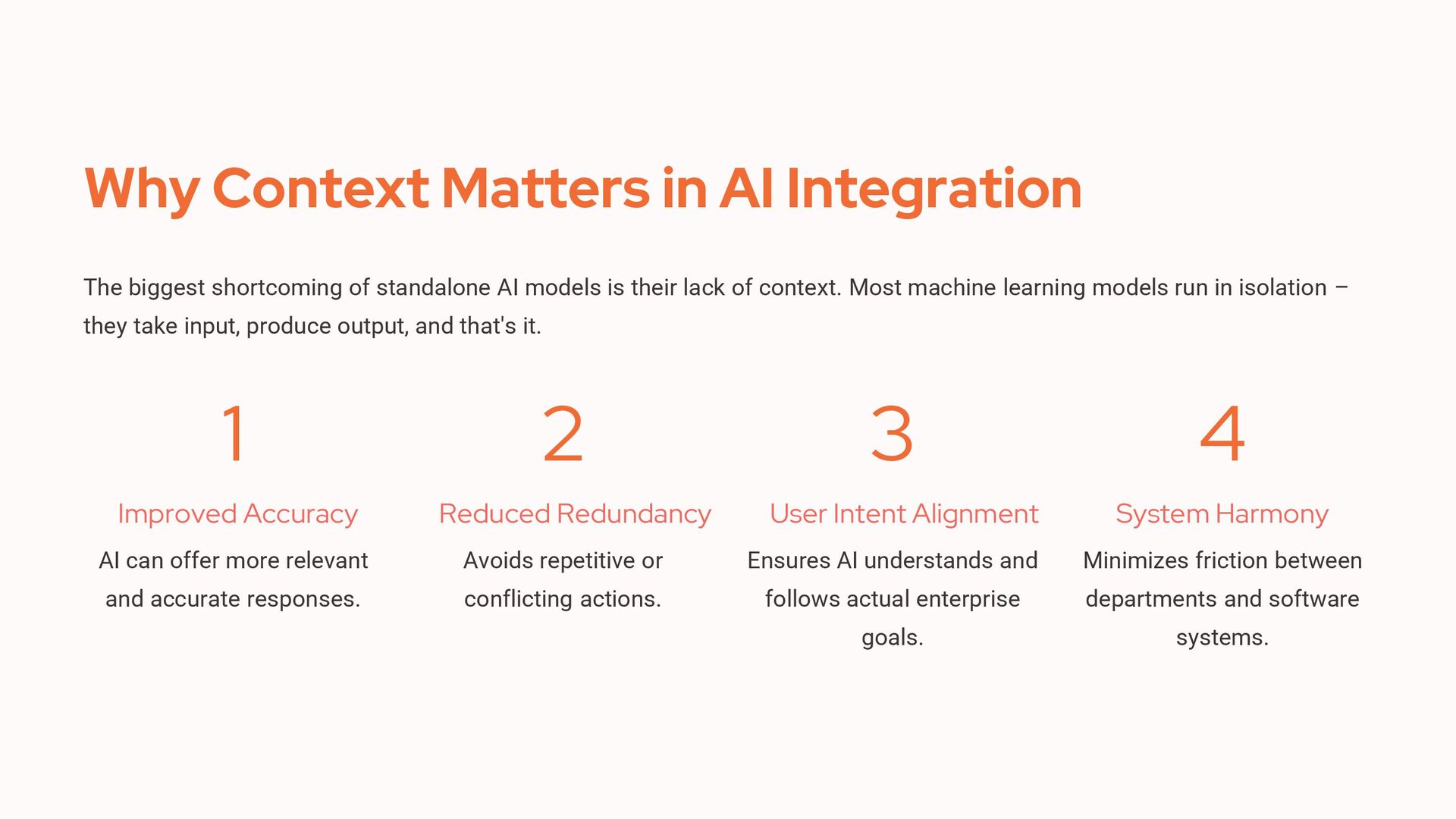 Why Context Matters in AI Integration

The biggest shortcoming of standalone AI models is their lack of context. Most machine learning models run in isolation – they take input, produce output, and that's it.

1

Improved Accuracy

AI can offer more relevant and accurate responses.

2

Reduced Redundancy

Avoids repetitive or conflicting actions.

3

User Intent Alignment

Ensures AI understands and follows actual enterprise goals.

4

System Harmony

Minimizes friction between departments and software systems.